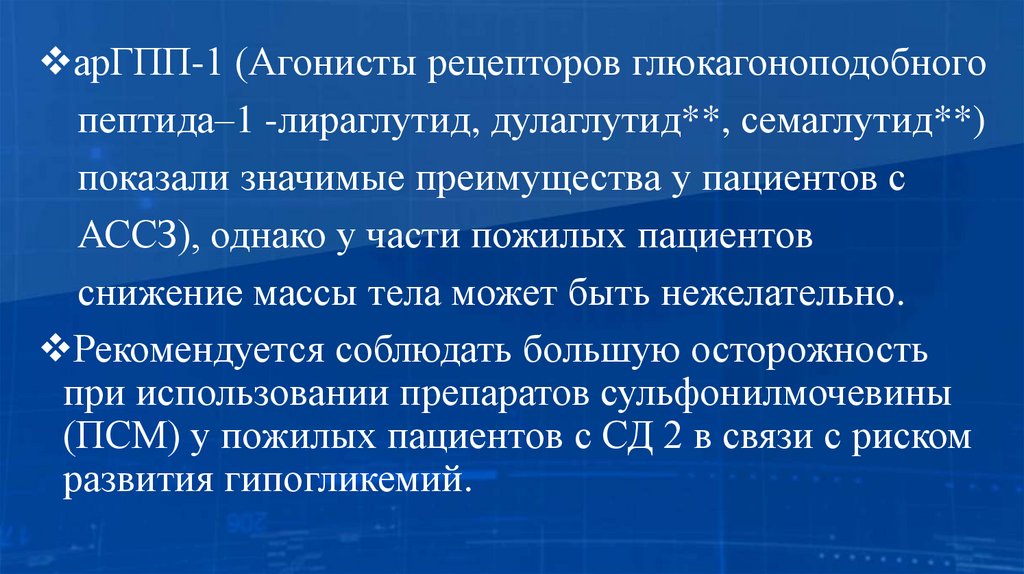 ❖арГПП-1 (Агонисты рецепторов глюкагоноподобного пептида–1 -лираглутид, дулаглутид**, семаглутид**) показали значимые преимущества у пациентов с АССЗ), однако у части пожилых пациентов снижение массы тела может быть нежелательно.

❖Рекомендуется соблюдать большую осторожность при использовании препаратов сульфонилмочевины (ПСМ) у пожилых пациентов с СД 2 в связи с риском развития гипогликемий.